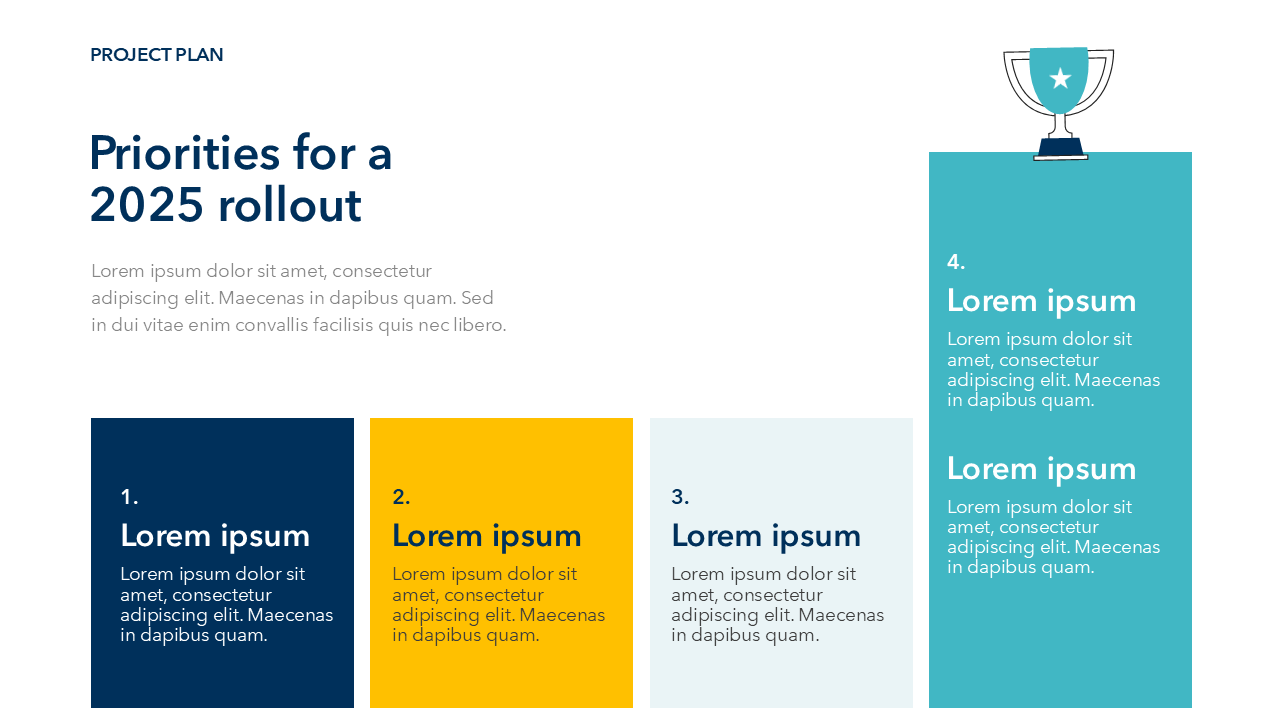 PROJECT PLAN

Priorities for a 2025 rollout

Lorem ipsum dolor sit amet, consectetur adipiscing elit. Maecenas in dapibus quam. Sed in dui vitae enim convallis facilisis quis nec libero.

1.
Lorem ipsum
Lorem ipsum dolor sit amet, consectetur adipiscing elit. Maecenas in dapibus quam.

2.
Lorem ipsum
Lorem ipsum dolor sit amet, consectetur adipiscing elit. Maecenas in dapibus quam.

3.
Lorem ipsum
Lorem ipsum dolor sit amet, consectetur adipiscing elit. Maecenas in dapibus quam.

4.
Lorem ipsum
Lorem ipsum dolor sit amet, consectetur adipiscing elit. Maecenas in dapibus quam.

Lorem ipsum
Lorem ipsum dolor sit amet, consectetur adipiscing elit. Maecenas in dapibus quam.